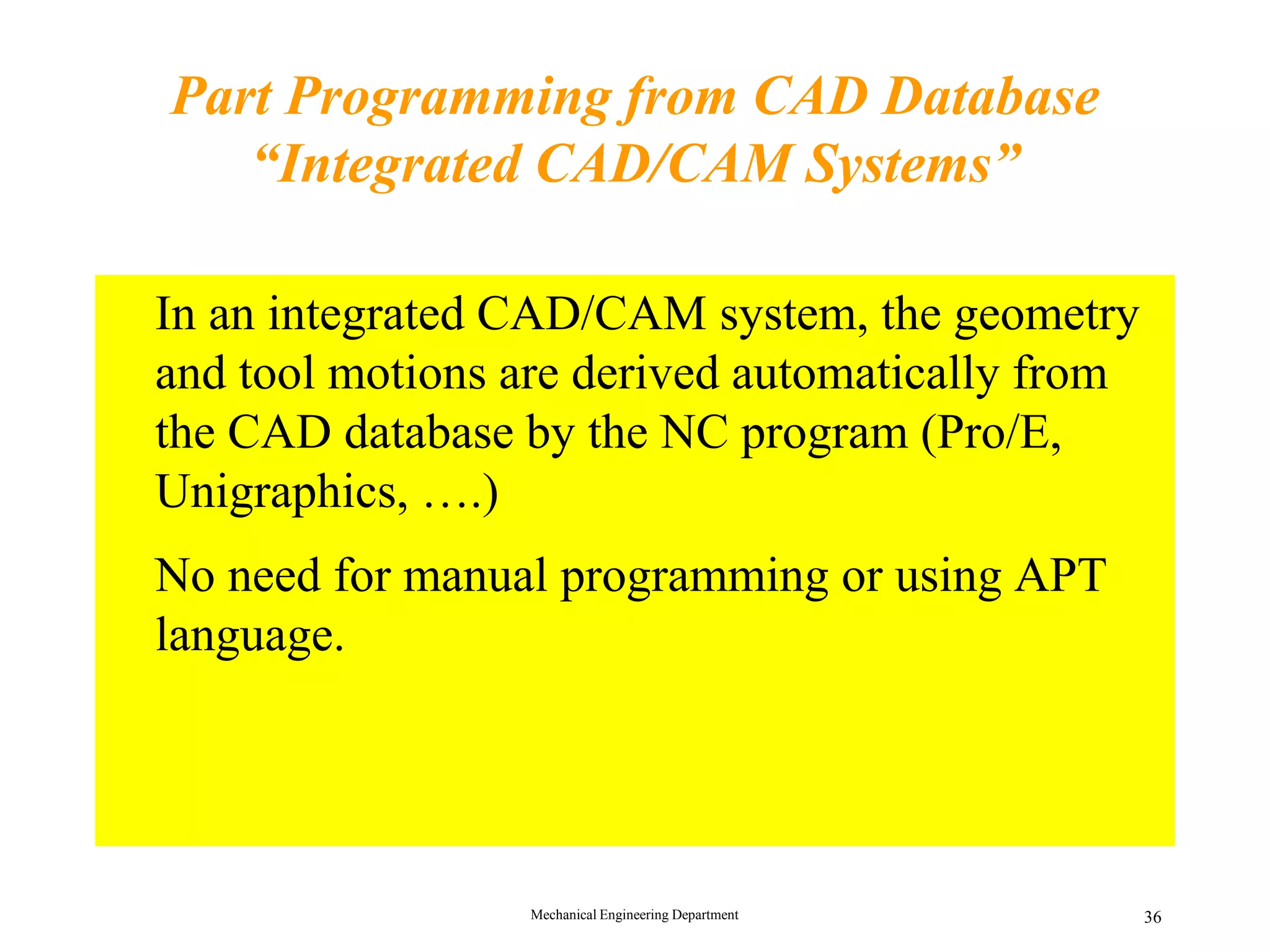 Part Programming from CAD Database
“Integrated CAD/CAM Systems”

In an integrated CAD/CAM system, the geometry and tool motions are derived automatically from the CAD database by the NC program (Pro/E, Unigraphics, ….)

No need for manual programming or using APT language.

Mechanical Engineering Department

36